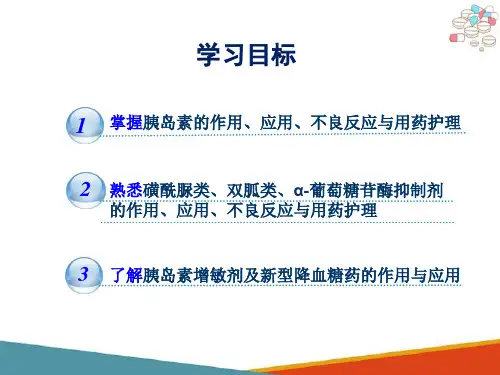 学习目标

1 掌握胰岛素的作用、应用、不良反应与用药护理

2 熟悉磺酰脲类、双胍类、α-葡萄糖苷酶抑制剂的作用、应用、不良反应与用药护理

3 了解胰岛素增敏剂及新型降血糖药的作用与应用